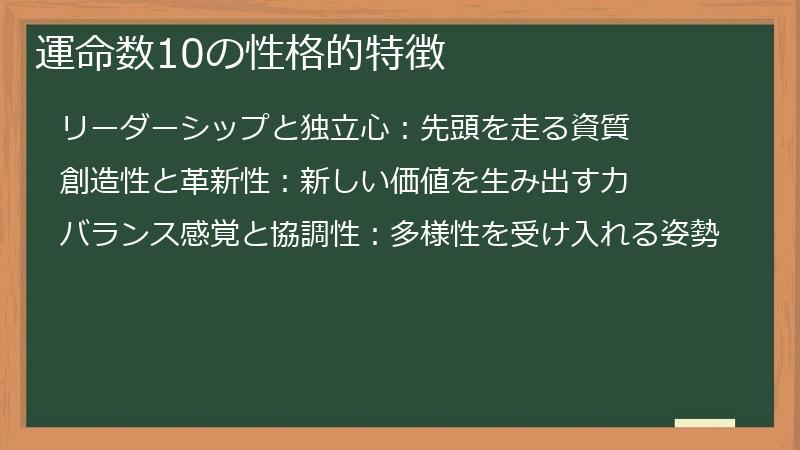 運命数10の性格的特徴

リーダーシップと独立心：先頭を走る資質

創造性と革新性：新しい価値を生み出す力

バランス感覚と協調性：多様性を受け入れる姿勢